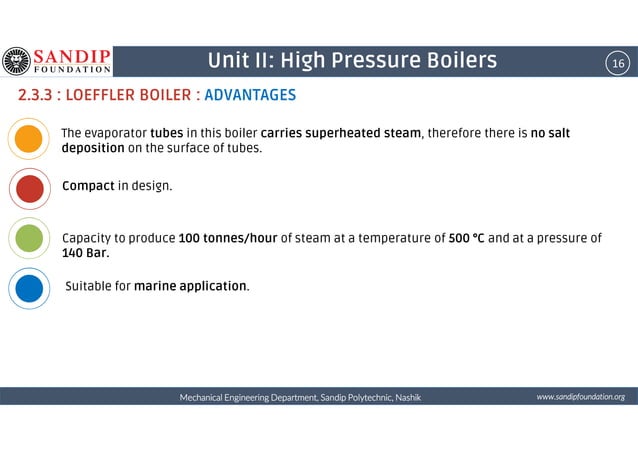 SANDIP FOUNDATION

Unit II: High Pressure Boilers

16

2.3.3 : LOEFFLER BOILER : ADVANTAGES

The evaporator tubes in this boiler carries superheated steam, therefore there is no salt deposition on the surface of tubes.

Compact in design.

Capacity to produce 100 tonnes/hour of steam at a temperature of 500 °C and at a pressure of 140 Bar.

Suitable for marine application.

Mechanical Engineering Department, Sandip Polytechnic, Nashik

www.sandipfoundation.org